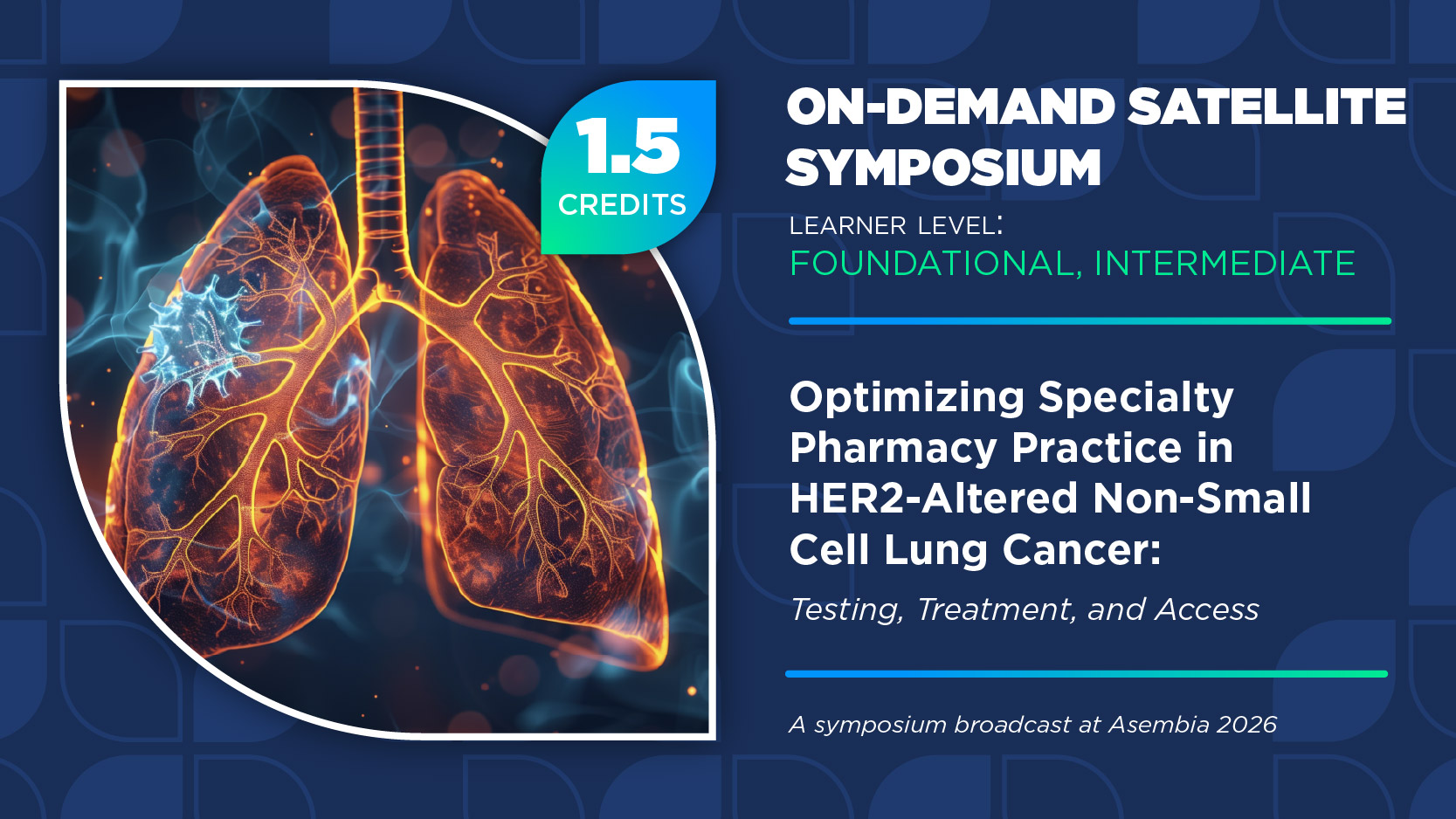 1.5
CREDITS

ON-DEMAND SATELLITE SYMPOSIUM

LEARNER LEVEL:
FOUNDATIONAL, INTERMEDIATE

Optimizing Specialty Pharmacy Practice in HER2-Altered Non-Small Cell Lung Cancer:

Testing, Treatment, and Access

A symposium broadcast at Asembia 2026